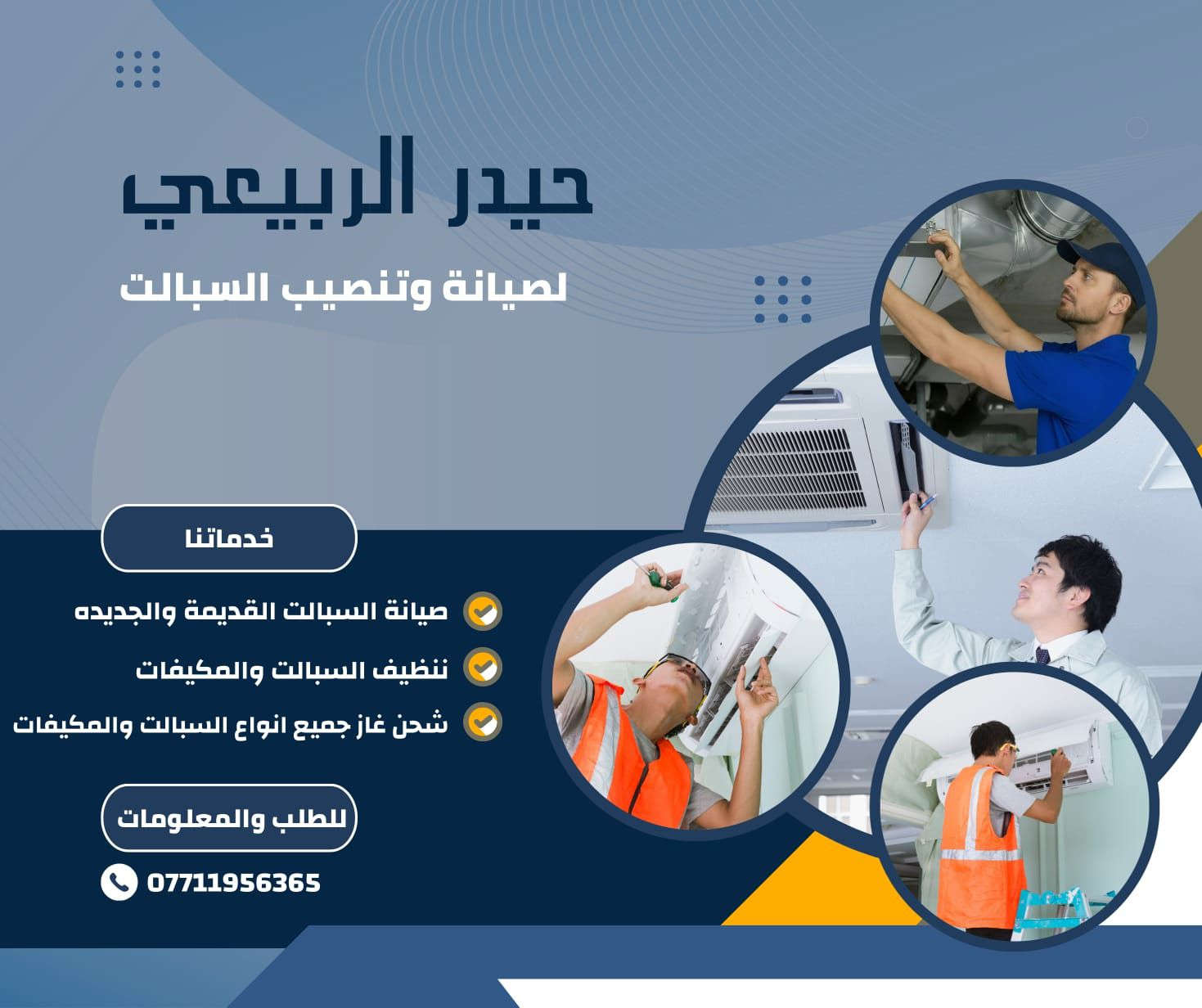 حيدر الربيعي

لصيانة وتنصيب السبالت

خدماتنا

صيانة السبالت القديمة والجديده

تنظيف السبالت والمكيفات

شحن غاز جميع انواع السبالت والمكيفات

للطلب والمعلومات

07711956365